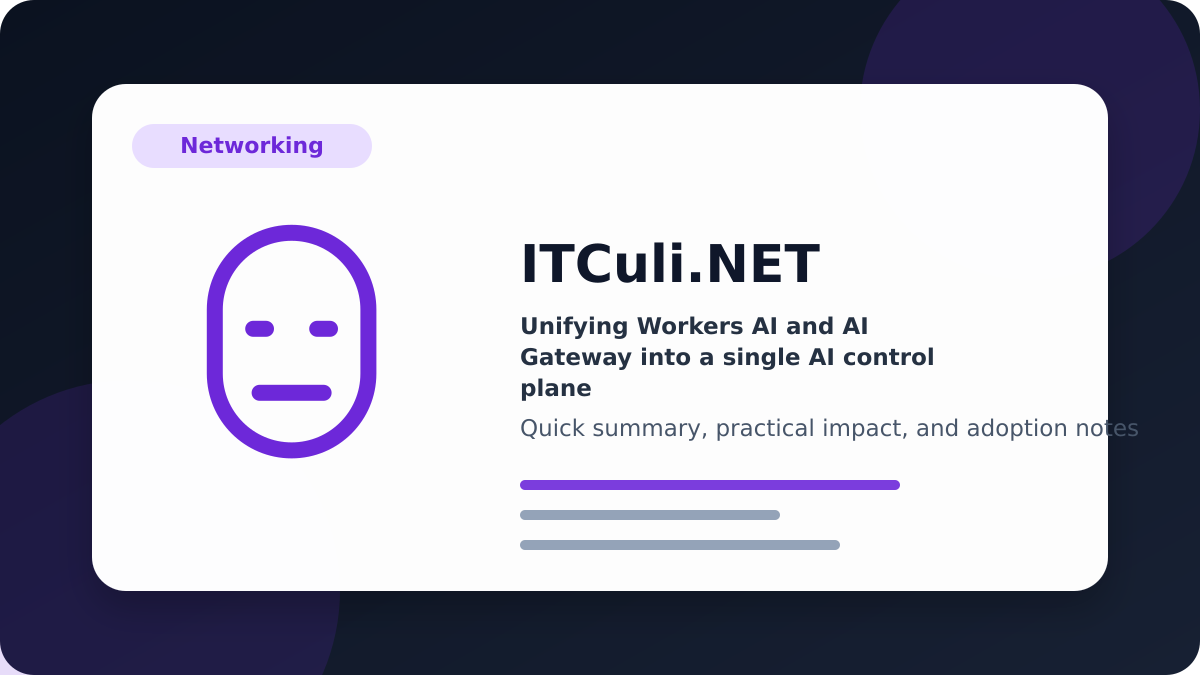 Networking

ITCuli.NET

Unifying Workers AI and AI Gateway into a single AI control plane

Quick summary, practical impact, and adoption notes